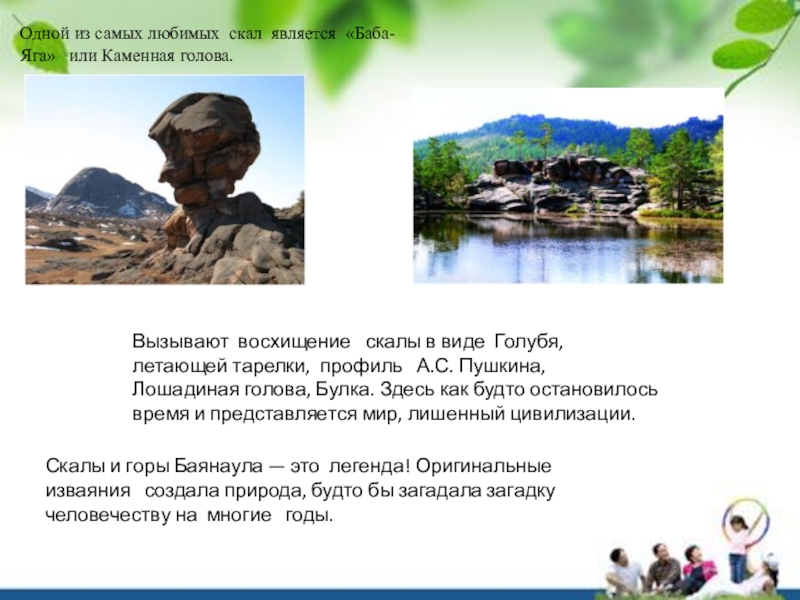 Одной из самых любимых скал является «Баба-Яга» или Каменная голова.

Вызывают восхищение скалы в виде Голубя, летающей тарелки, профиль А.С. Пушкина, Лошадиная голова, Булка. Здесь как будто остановилось время и представляется мир, лишенный цивилизации.

Скалы и горы Баянаула — это легенда! Оригинальные изваяния создала природа, будто бы загадала загадку человечеству на многие годы.